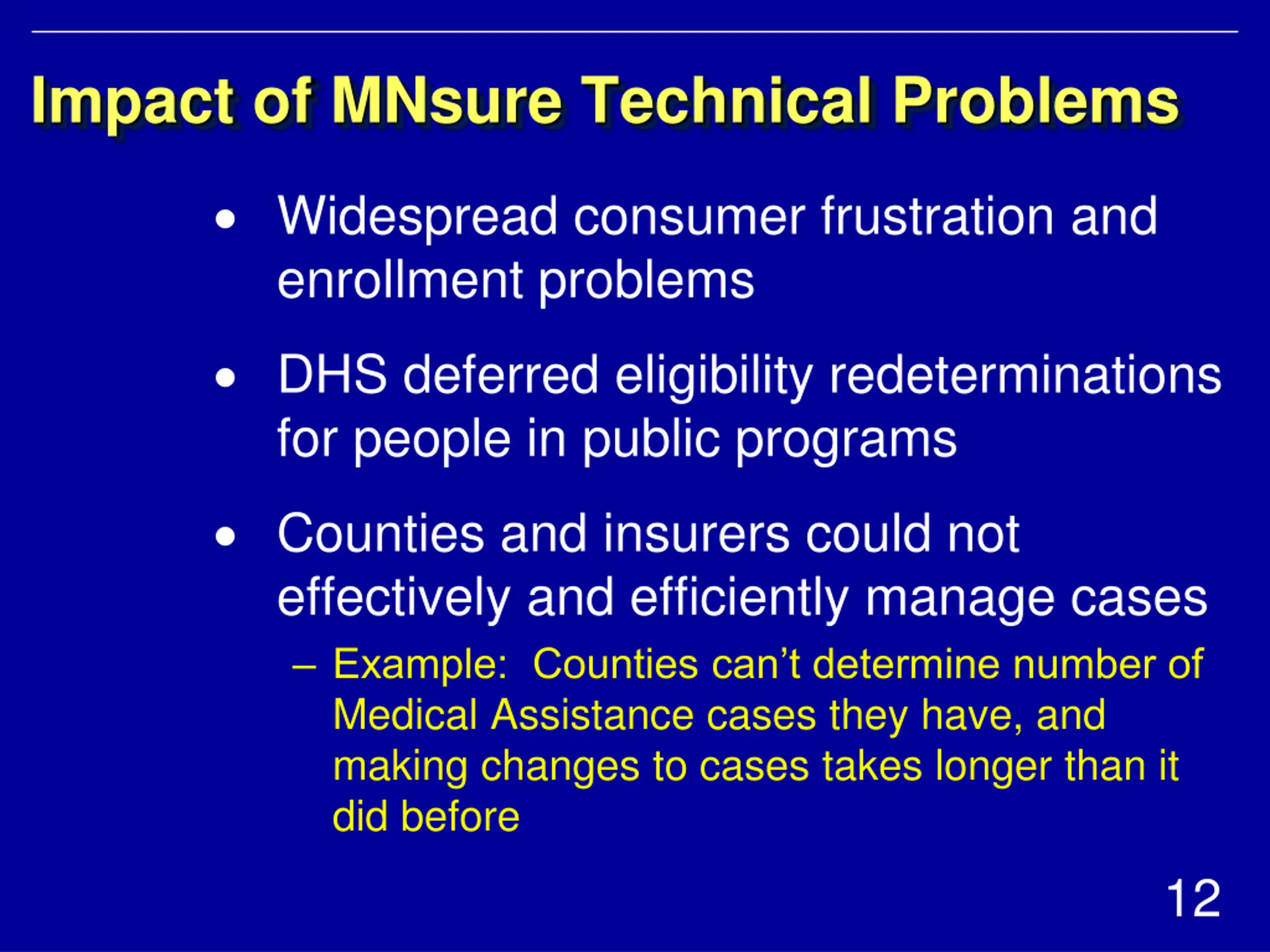 Impact of MNsure Technical Problems

• Widespread consumer frustration and enrollment problems

• DHS deferred eligibility redeterminations for people in public programs

• Counties and insurers could not effectively and efficiently manage cases

– Example: Counties can’t determine number of Medical Assistance cases they have, and making changes to cases takes longer than it did before

12